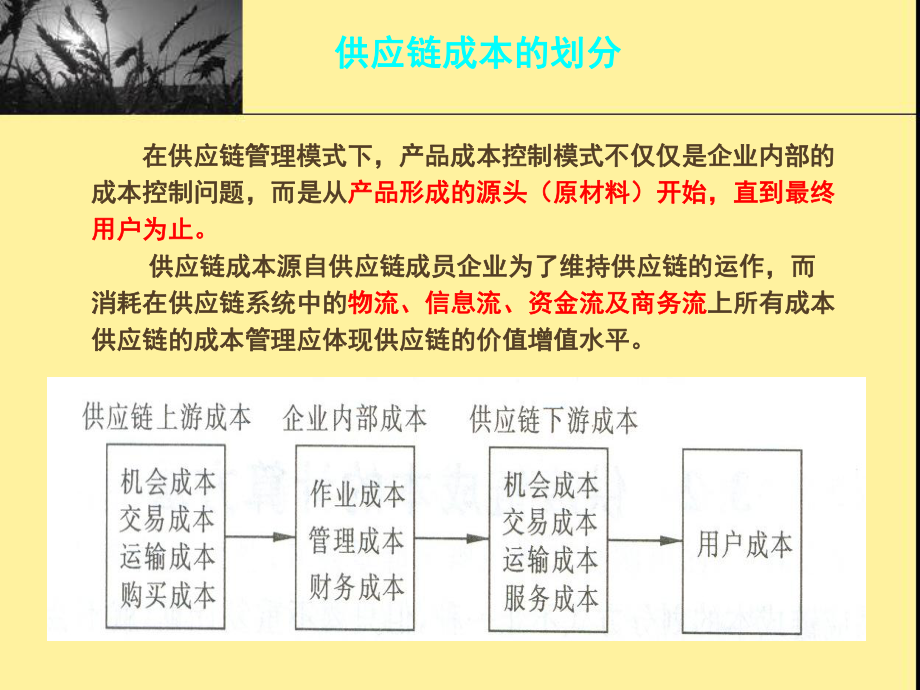 供应链成本的划分

在供应链管理模式下，产品成本控制模式不仅仅是企业内部的成本控制问题，而是从产品形成的源头（原材料）开始，直到最终用户为止。

供应链成本源自供应链成员企业为了维持供应链的运作，而消耗在供应链系统中的物流、信息流、资金流及商务流上所有成本供应链的成本管理应体现供应链的价值增值水平。

供应链上游成本

机会成本
交易成本
运输成本
购买成本

企业内部成本

作业成本
管理成本
财务成本

供应链下游成本

机会成本
交易成本
运输成本
服务成本

用户成本